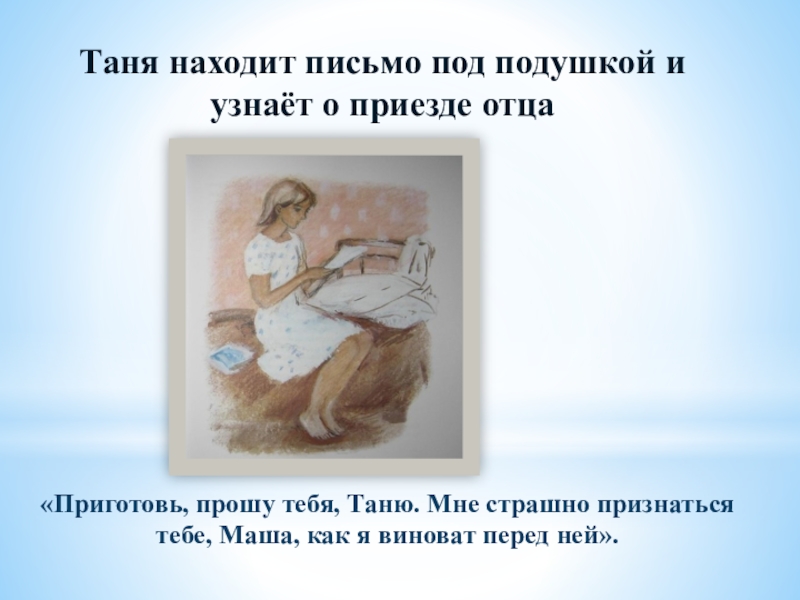 Таня находит письмо под подушкой и узнаёт о приезде отца

«Приготовь, прошу тебя, Таню. Мне страшно признаться тебе, Маша, как я виноват перед ней».